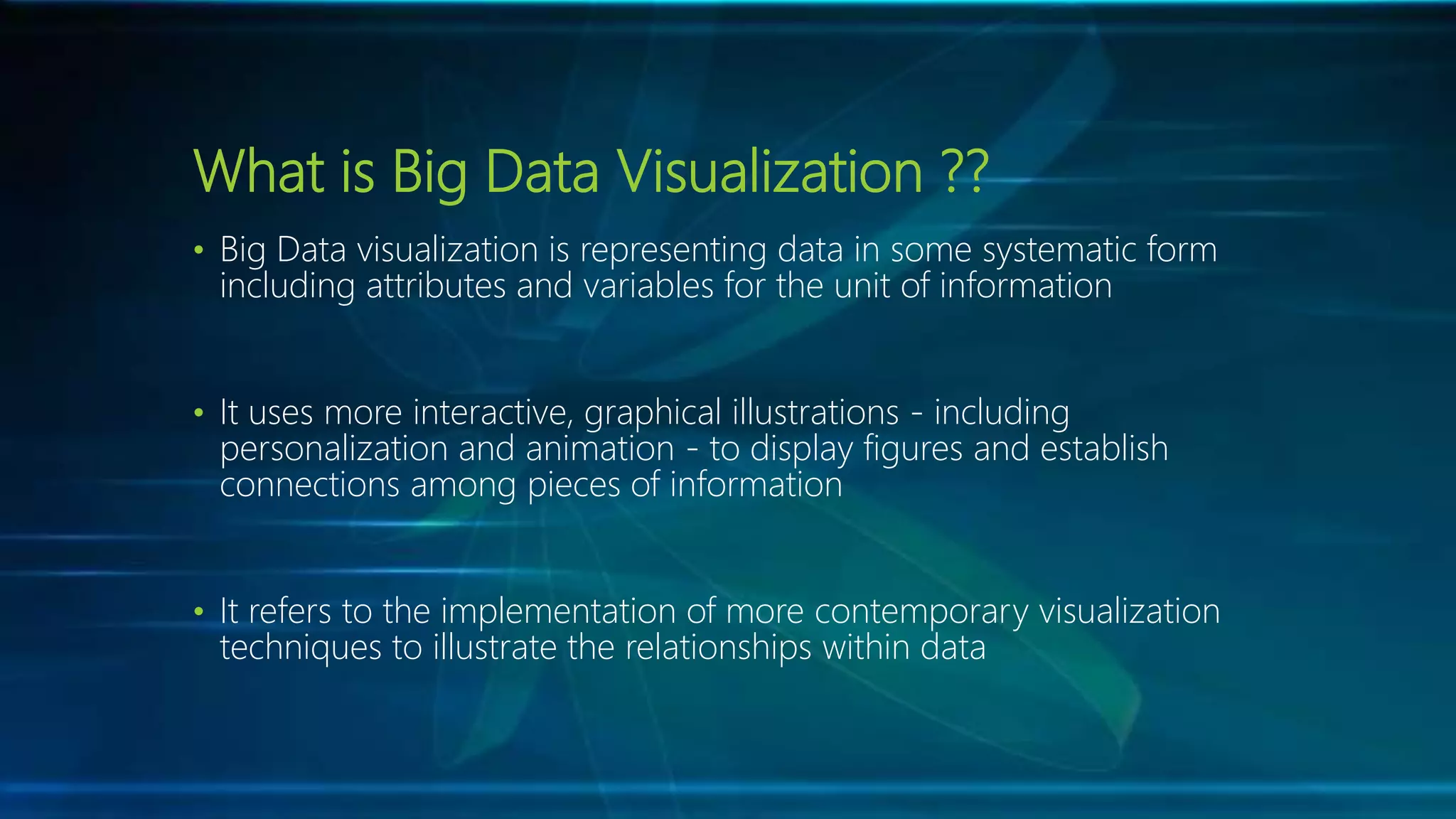 What is Big Data Visualization ??

• Big Data visualization is representing data in some systematic form including attributes and variables for the unit of information

• It uses more interactive, graphical illustrations - including personalization and animation - to display figures and establish connections among pieces of information

• It refers to the implementation of more contemporary visualization techniques to illustrate the relationships within data